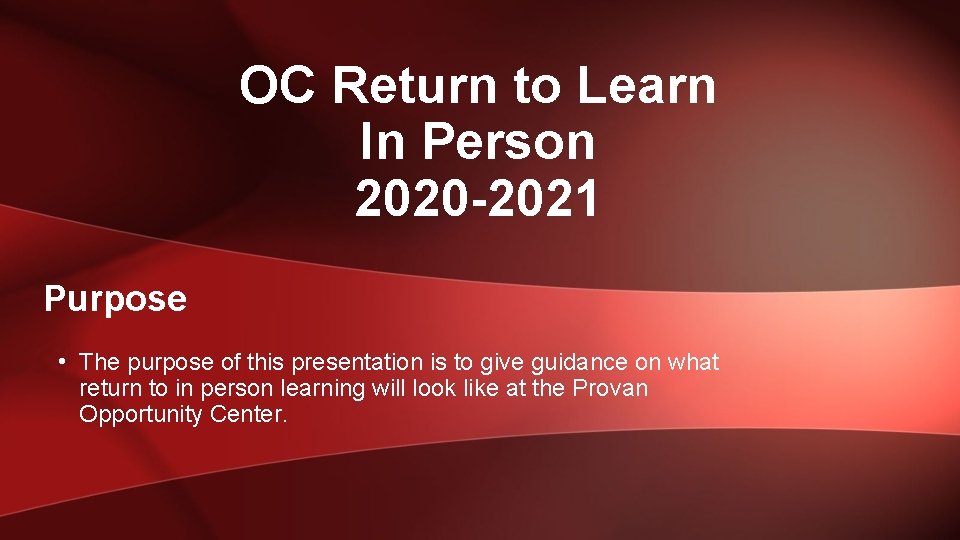 OC Return to Learn
In Person
2020-2021

Purpose

• The purpose of this presentation is to give guidance on what return to in person learning will look like at the Provan Opportunity Center.